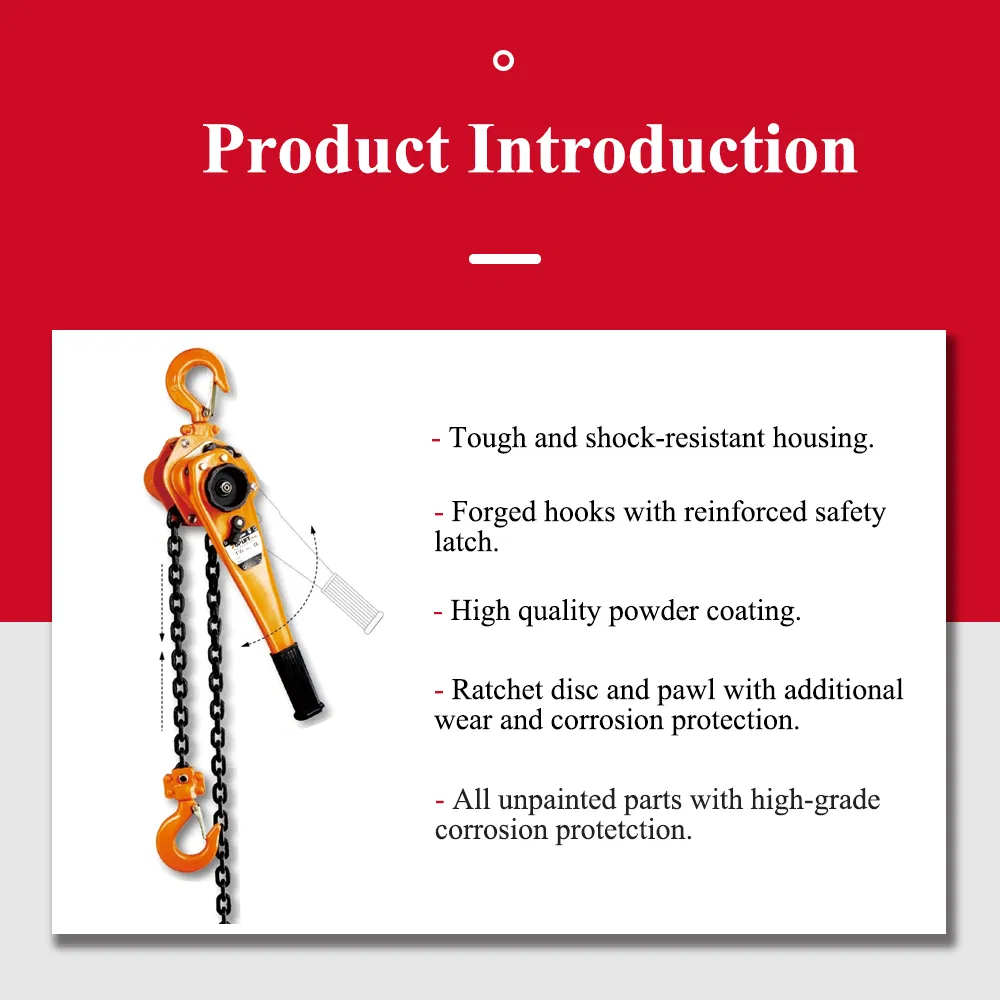 Product Introduction

- Tough and shock-resistant housing.

- Forged hooks with reinforced safety latch.

- High quality powder coating.

- Ratchet disc and pawl with additional wear and corrosion protection.

- All unpainted parts with high-grade corrosion protetction.